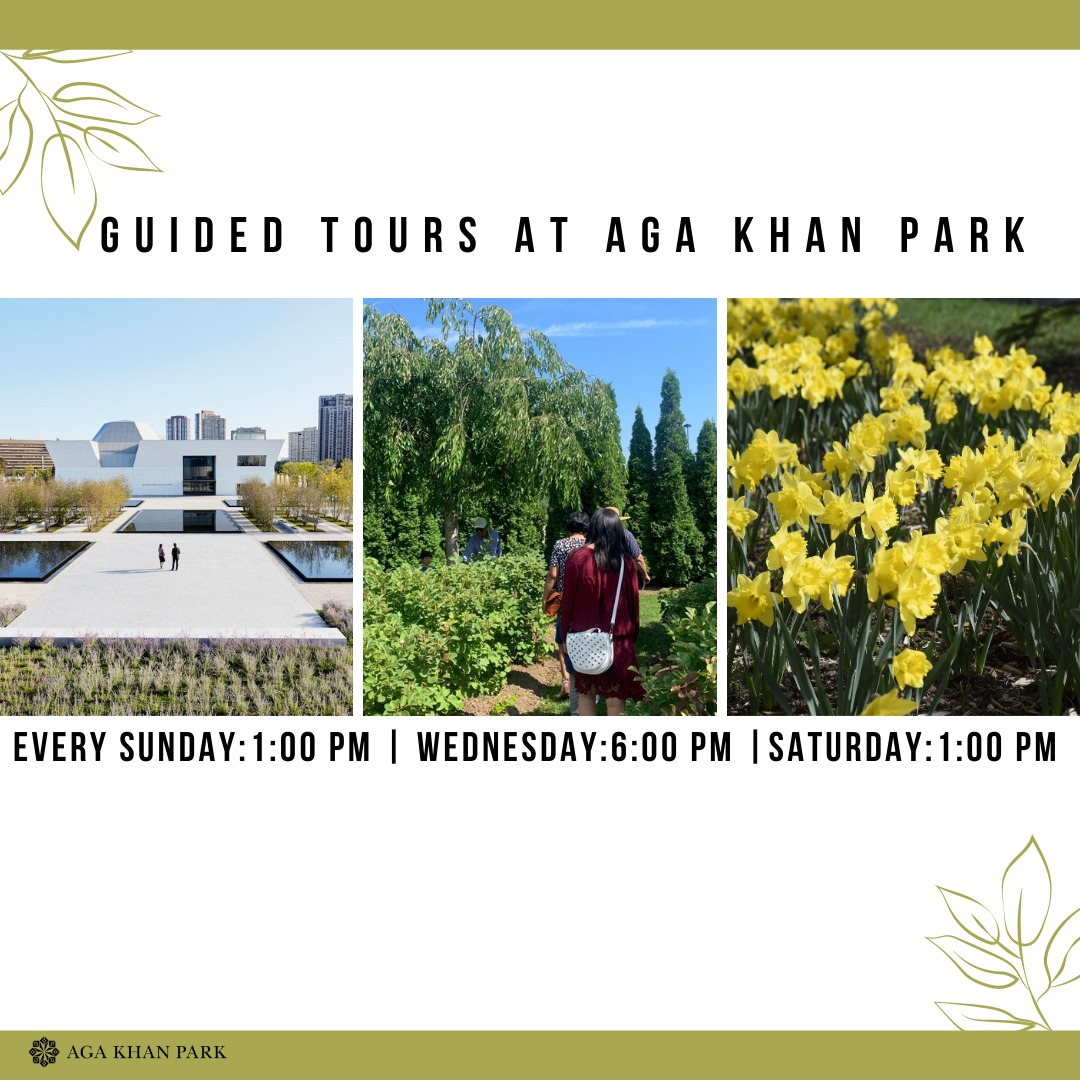 GUIDED TOURS AT AGA KHAN PARK

EVERY SUNDAY:1:00 PM | WEDNESDAY:6:00 PM |SATURDAY:1:00 PM

AGA KHAN PARK